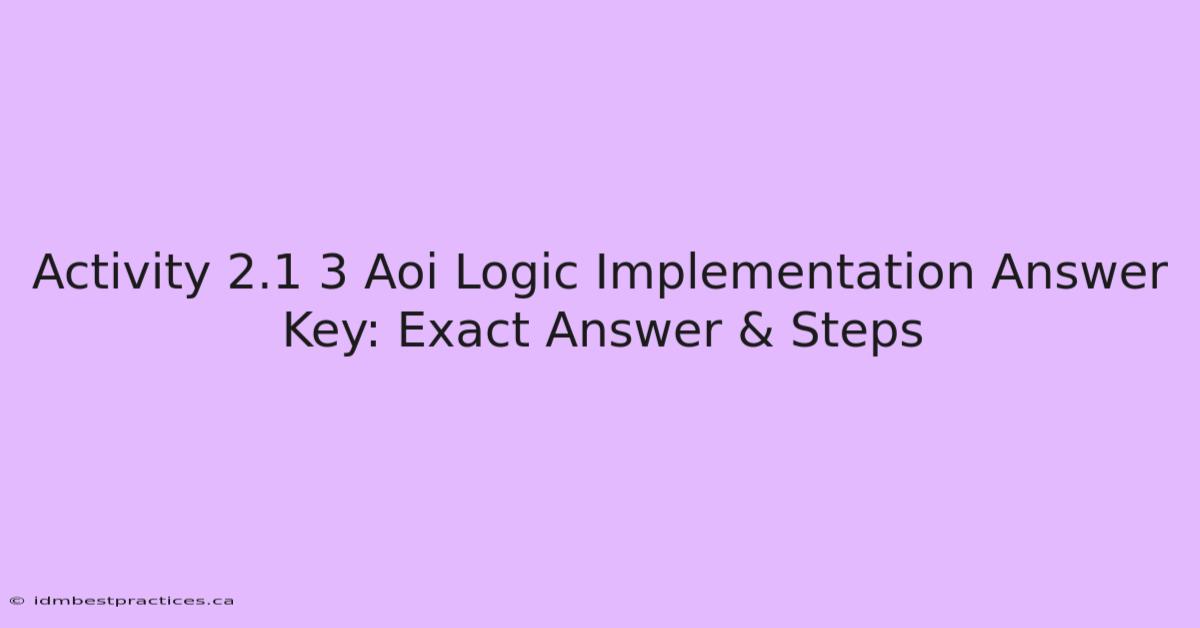 Activity 2.1 3 Aoi Logic Implementation Answer Key: Exact Answer & Steps

© idmbestpractices.ca